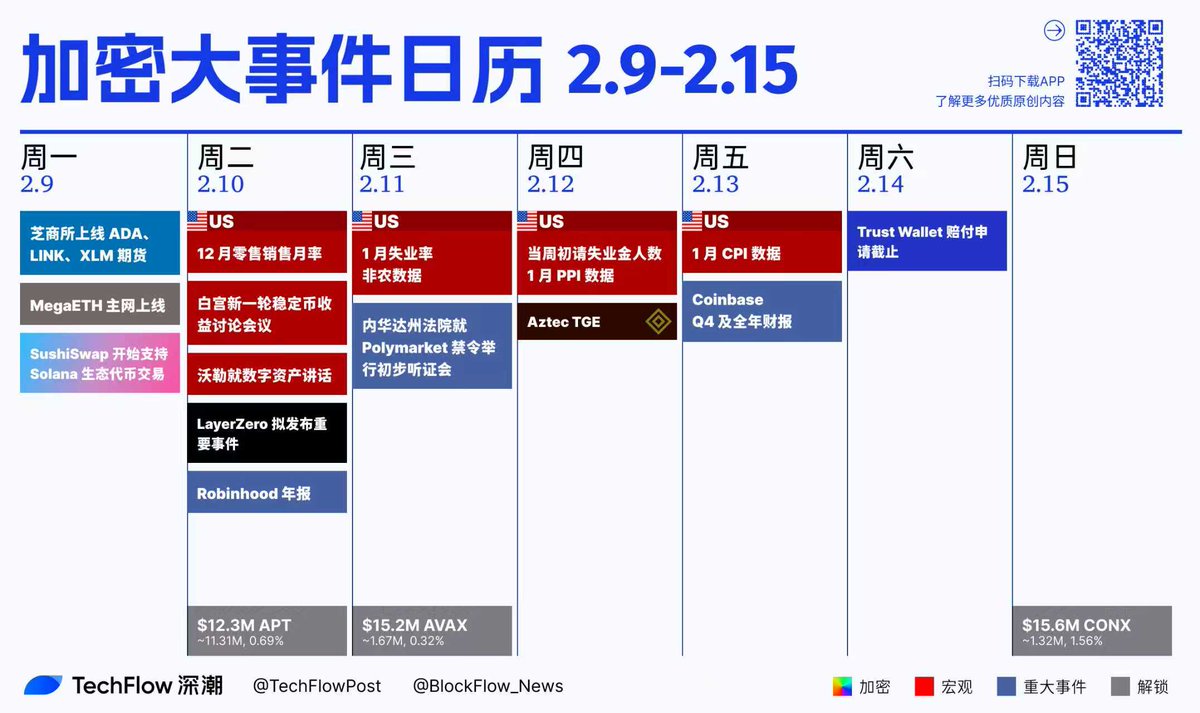 加密大事件日历 2.9-2.15

扫码下载APP
了解更多优质原创内容

周一
2.9

芝商所上线 ADA、LINK、XLM 期货

MegaETH 主网上线

SushiSwap 开始支持 Solana 生态代币交易

周二
2.10

US
12 月零售销售月率

白宫新一轮稳定币收益讨论会议

沃勒就数字资产讲话

LayerZero 拟发布重要事件

Robinhood 年报

$12.3M APT
~11.31M, 0.69%

周三
2.11

US
1 月失业率
非农数据

内华达州法院就 Polymarket 禁令举行初步听证会

$15.2M AVAX
~1.67M, 0.32%

周四
2.12

US
当周初请失业金人数
1 月 PPI 数据

Aztec TGE

周五
2.13

US
1 月 CPI 数据

Coinbase
Q4 及全年财报

周六
2.14

Trust Wallet 赔付申请截止

周日
2.15

$15.6M CONX
~1.32M, 1.56%

TechFlow 深潮 @TechFlowPost @BlockFlow_News

加密 宏观 重大事件 解锁